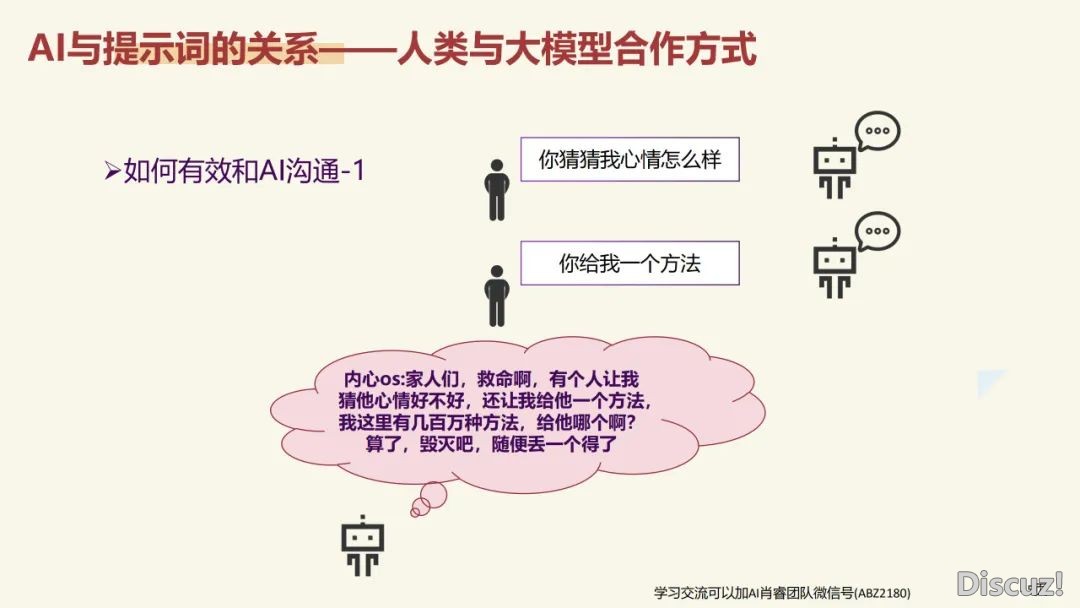 AI与提示词的关系——人类与大模型合作方式

➢如何有效和AI沟通-1

你猜猜我心情怎么样

你给我一个方法

内心os:家人们，救命啊，有个人让我猜他心情好不好，还让我给他一个方法，我这里有几百万种方法，给他哪个啊？算了，毁灭吧，随便丢一个得了

学习交流可以加AI肖睿团队微信号(ABZ2180)

Discuz!